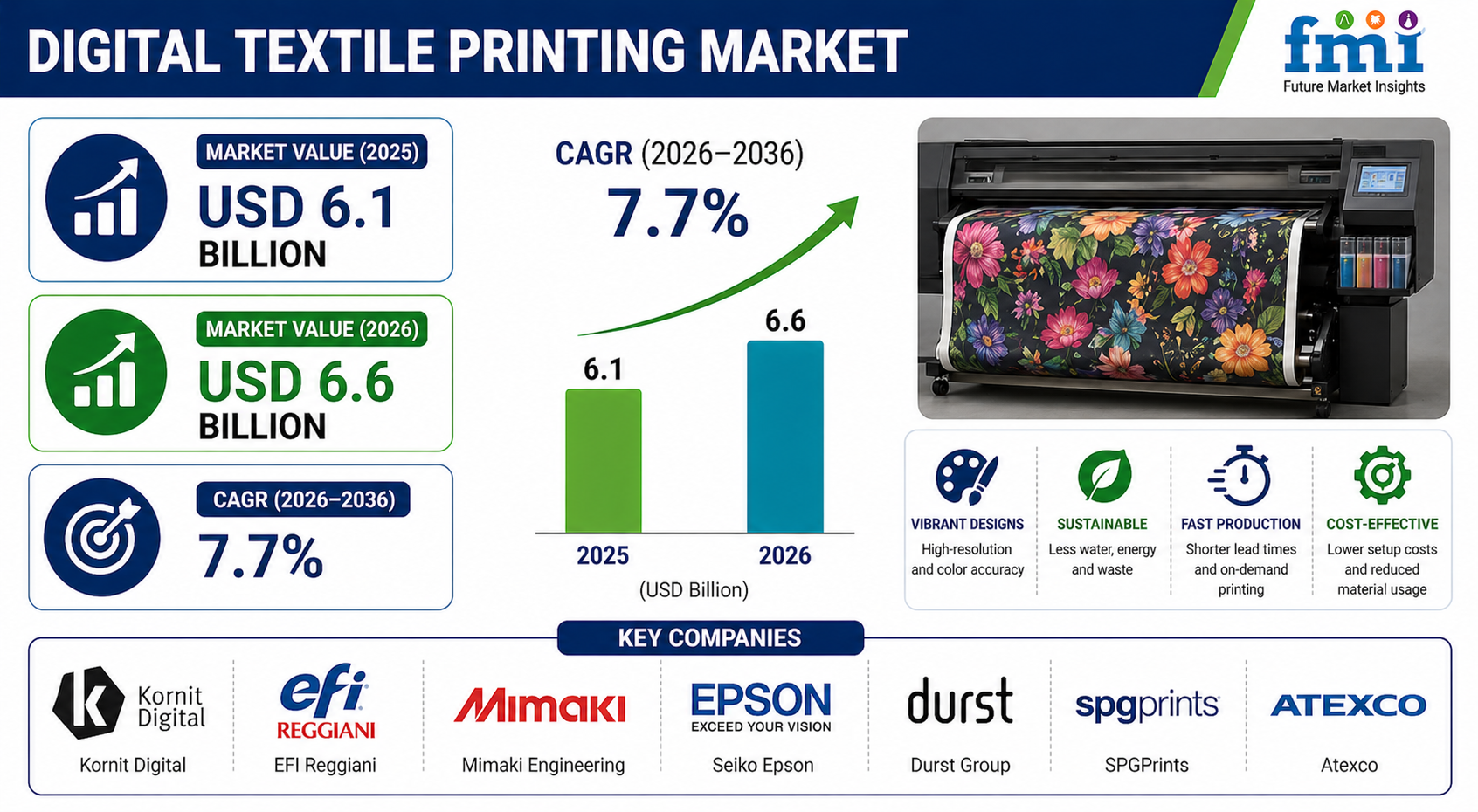 DIGITAL TEXTILE PRINTING MARKET

fmi
Future Market Insights

MARKET VALUE (2025)
USD 6.1 BILLION

MARKET VALUE (2026)
USD 6.6 BILLION

CAGR (2026–2036)
7.7%

CAGR (2026–2036)
7.7%

6.1
6.6
2025
2026
(USD Billion)

VIBRANT DESIGNS
High-resolution and color accuracy

SUSTAINABLE
Less water, energy and waste

FAST PRODUCTION
Shorter lead times and on-demand printing

COST-EFFECTIVE
Lower setup costs and reduced material usage

KEY COMPANIES

Kornit Digital
Kornit Digital

efi REGGIANI
EFI Reggiani

Mimaki
Mimaki Engineering

EPSON
EXCEED YOUR VISION
Seiko Epson

durst
Durst Group

spgprints
SPGPrints

ATEXCO
Atexco